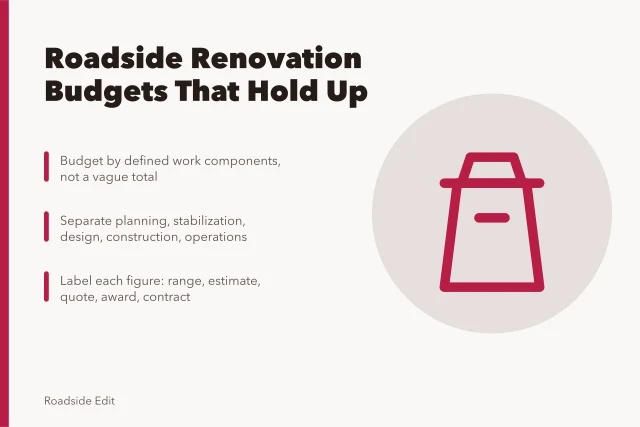 Roadside Renovation Budgets That Hold Up

Budget by defined work components, not a vague total

Separate planning, stabilization, design, construction, operations

Label each figure: range, estimate, quote, award, contract

Roadside Edit